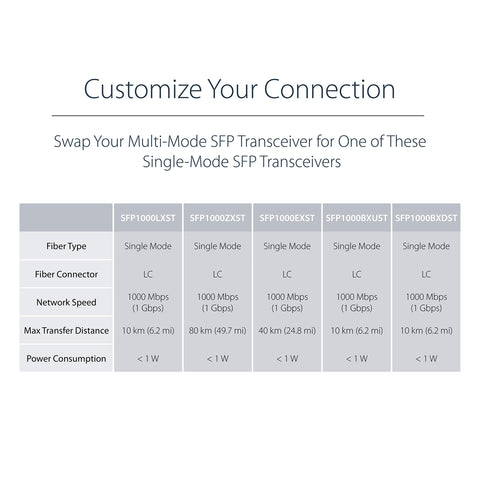 Customize Your Connection

Swap Your Multi-Mode SFP Transceiver for One of These Single-Mode SFP Transceivers

| | SFP1000LXST | SFP1000ZXST | SFP1000EXST | SFP1000BXUST | SFP1000BXDST |
|---|---|---|---|---|---|
| Fiber Type | Single Mode | Single Mode | Single Mode | Single Mode | Single Mode |
| Fiber Connector | LC | LC | LC | LC | LC |
| Network Speed | 1000 Mbps (1 Gbps) | 1000 Mbps (1 Gbps) | 1000 Mbps (1 Gbps) | 1000 Mbps (1 Gbps) | 1000 Mbps (1 Gbps) |
| Max Transfer Distance | 10 km (6.2 mi) | 80 km (49.7 mi) | 40 km (24.8 mi) | 10 km (6.2 mi) | 10 km (6.2 mi) |
| Power Consumption | < 1 W | < 1 W | < 1 W | < 1 W | < 1 W |